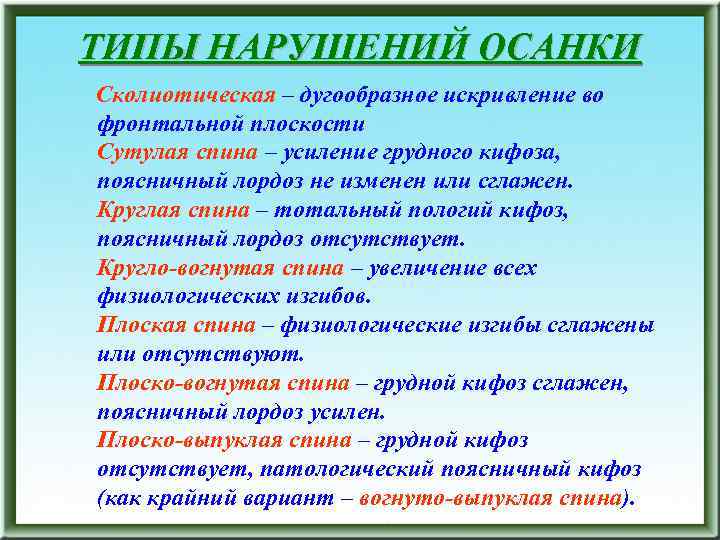 ТИПЫ НАРУШЕНИЙ ОСАНКИ

Сколиотическая – дугообразное искривление во фронтальной плоскости
Сутулая спина – усиление грудного кифоза, поясничный лордоз не изменен или сглажен.
Круглая спина – тотальный пологий кифоз, поясничный лордоз отсутствует.
Кругло-вогнутая спина – увеличение всех физиологических изгибов.
Плоская спина – физиологические изгибы сглажены или отсутствуют.
Плоско-вогнутая спина – грудной кифоз сглажен, поясничный лордоз усилен.
Плоско-выпуклая спина – грудной кифоз отсутствует, патологический поясничный кифоз (как крайний вариант – вогнуто-выпуклая спина).